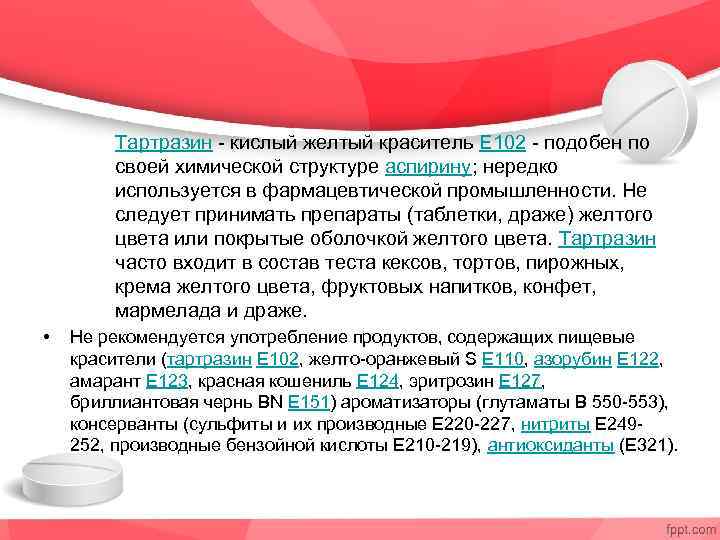 Тартразин - кислый желтый краситель Е102 - подобен по своей химической структуре аспирину; нередко используется в фармацевтической промышленности. Не следует принимать препараты (таблетки, драже) желтого цвета или покрытые оболочкой желтого цвета. Тартразин часто входит в состав теста кексов, тортов, пирожных, крема желтого цвета, фруктовых напитков, конфет, мармелада и драже.

• Не рекомендуется употребление продуктов, содержащих пищевые красители (тартразин Е102, желто-оранжевый S Е110, азорубин Е122, амарант Е123, красная кошениль Е124, эритрозин Е127, бриллиантовая чернь BN Е151) ароматизаторы (глутаматы В 550-553), консерванты (сульфиты и их производные Е220-227, нитриты Е249-252, производные бензойной кислоты Е210-219), антиоксиданты (Е321).

fppt.com